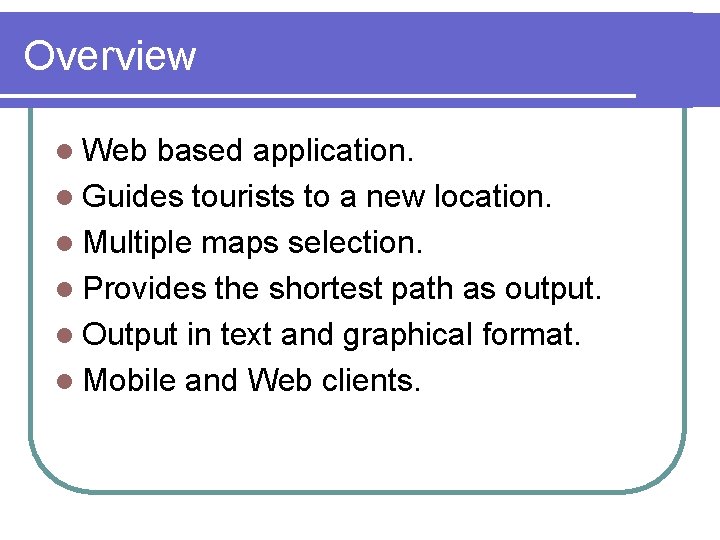 Overview

- Web based application.
- Guides tourists to a new location.
- Multiple maps selection.
- Provides the shortest path as output.
- Output in text and graphical format.
- Mobile and Web clients.